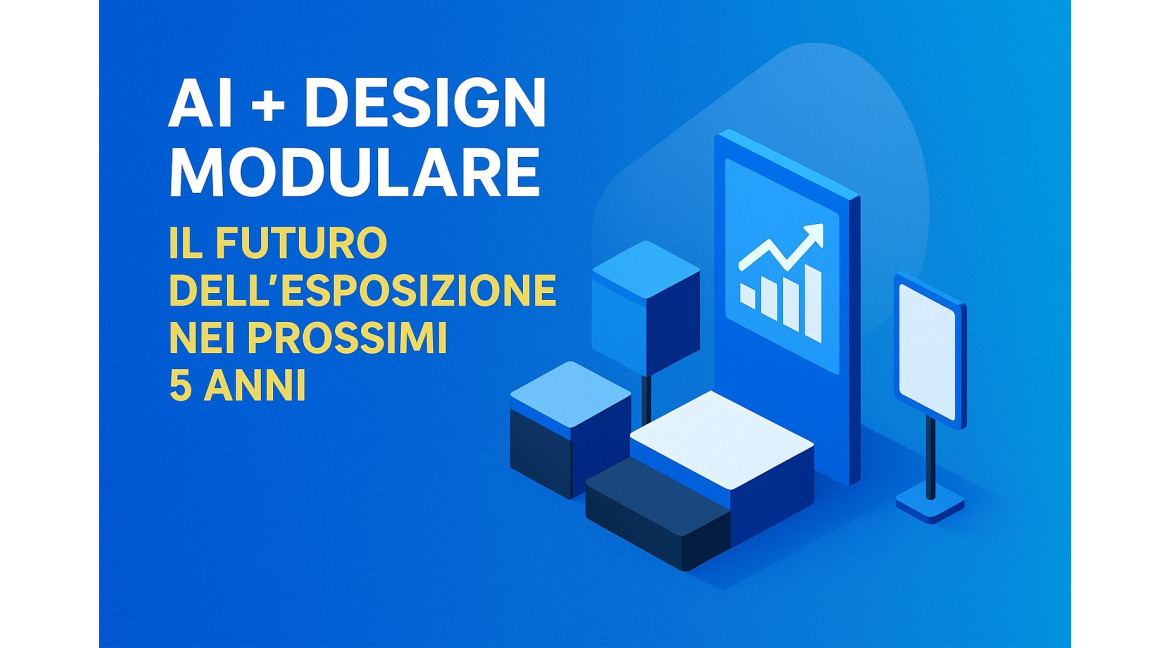 AI + DESIGN MODULARE

IL FUTURO DELL'ESPOSIZIONE NEI PROSSIMI 5 ANNI